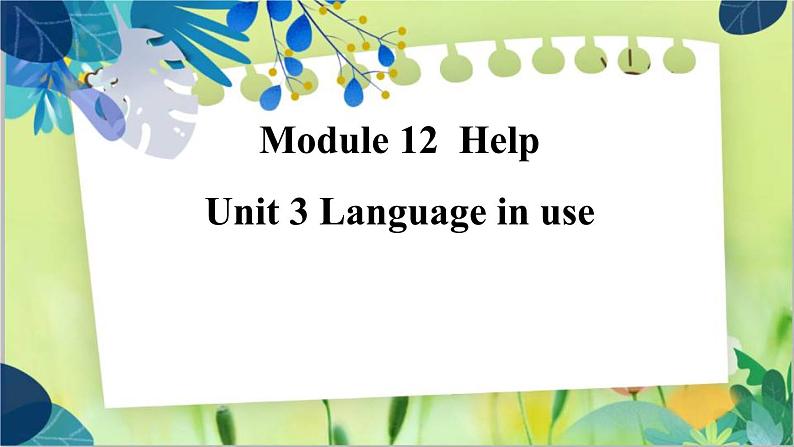 Module 12 Help

Unit 3 Language in use